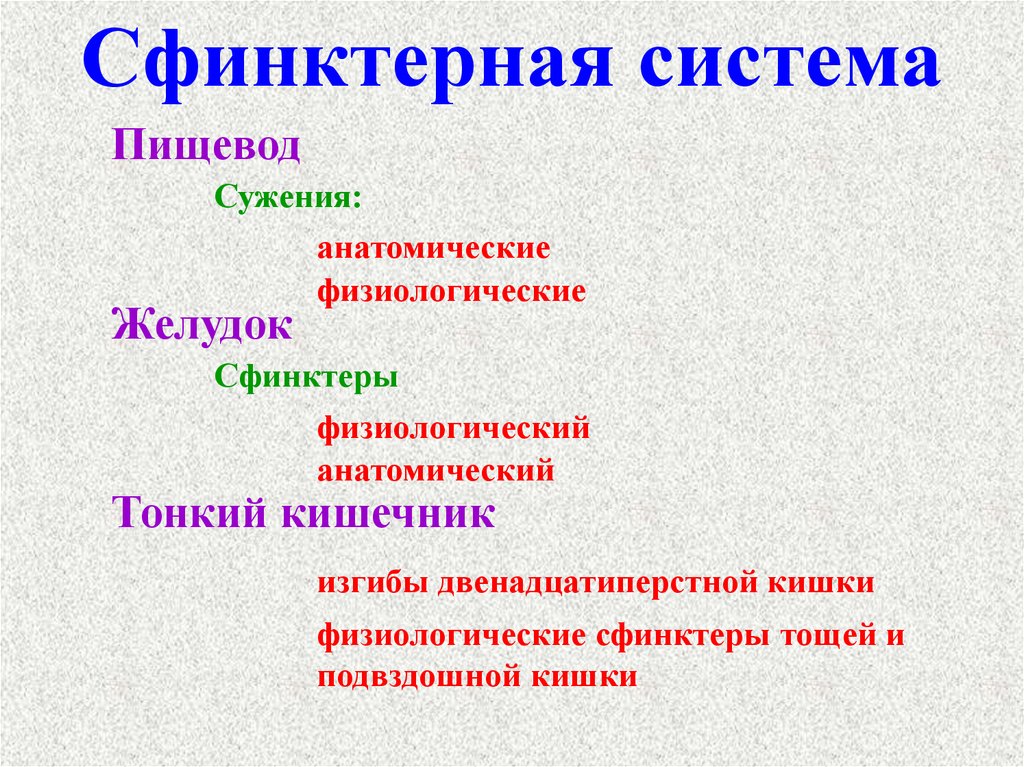 Сфинктерная система

Пищевод

Сужения:

анатомические

физиологические

Желудок

Сфинктеры

физиологический

анатомический

Тонкий кишечник

изгибы двенадцатиперстной кишки

физиологические сфинктеры тощей и подвздошной кишки